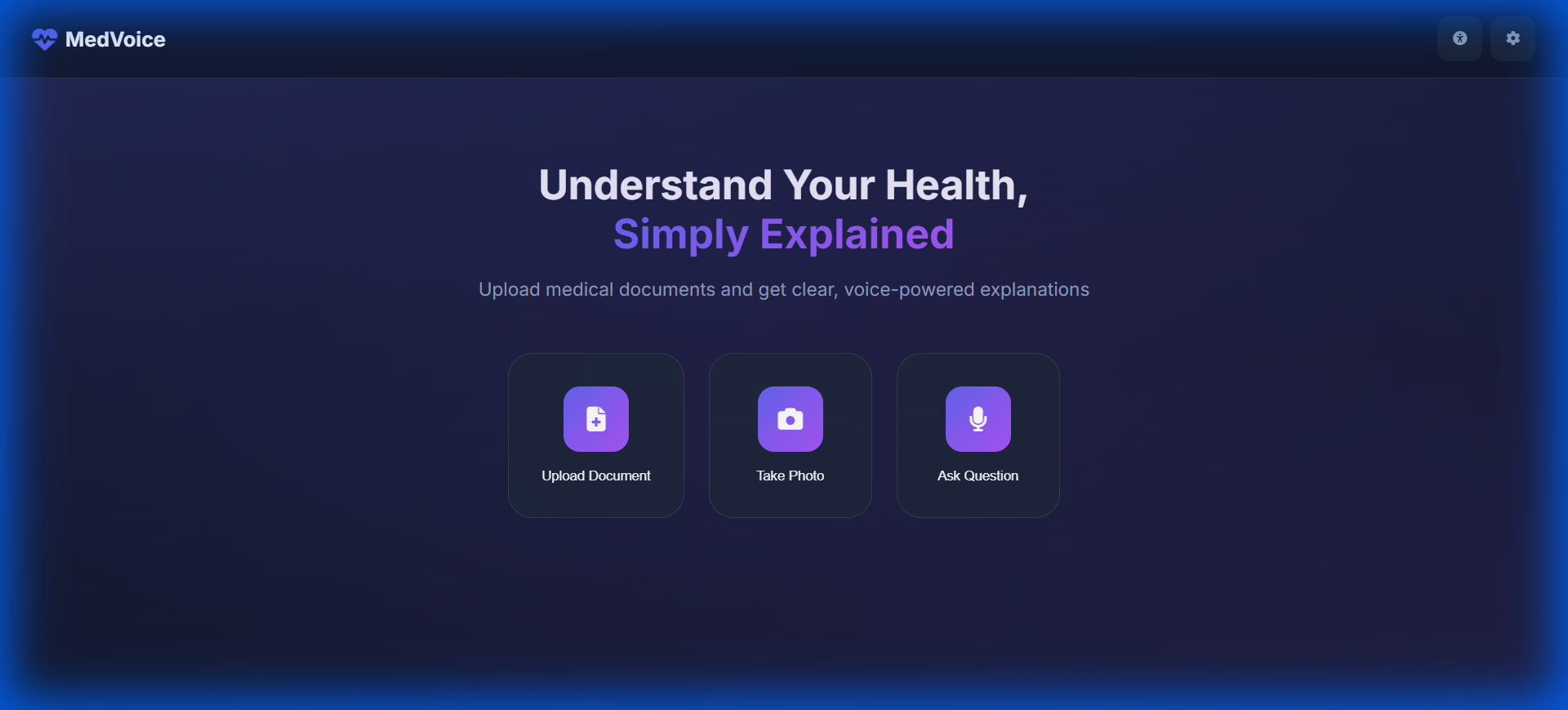 MedVoice

Understand Your Health,
Simply Explained

Upload medical documents and get clear, voice-powered explanations

Upload Document

Take Photo

Ask Question